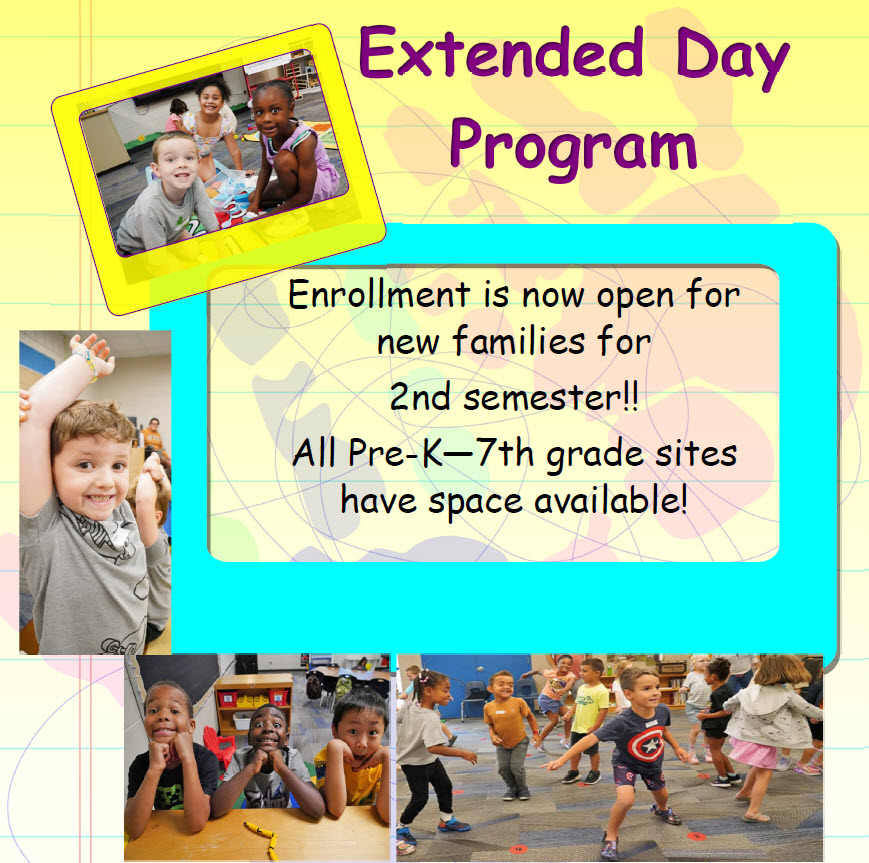 Extended Day Program

Enrollment is now open for new families for 2nd semester!!

All Pre-K—7th grade sites have space available!